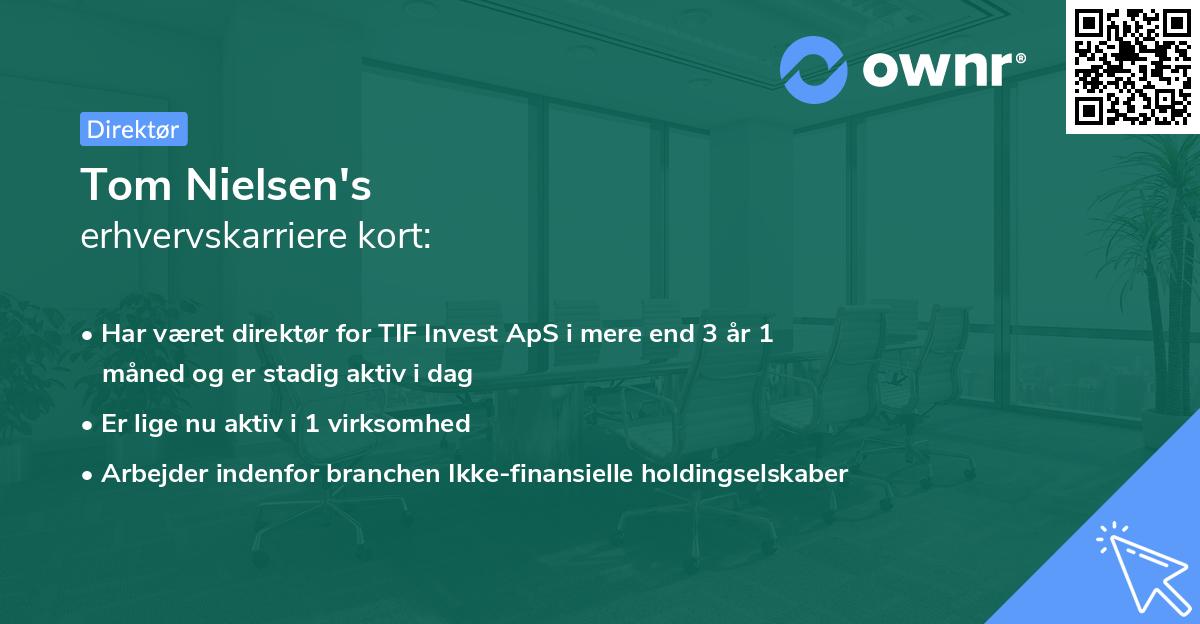 ownr®

Direktør

Tom Nielsen's
erhvervskarriere kort:

• Har været direktør for TIF Invest ApS i mere end 3 år 1 måned og er stadig aktiv i dag

• Er lige nu aktiv i 1 virksomhed

• Arbejder indenfor branchen Ikke-finansielle holdingselskaber